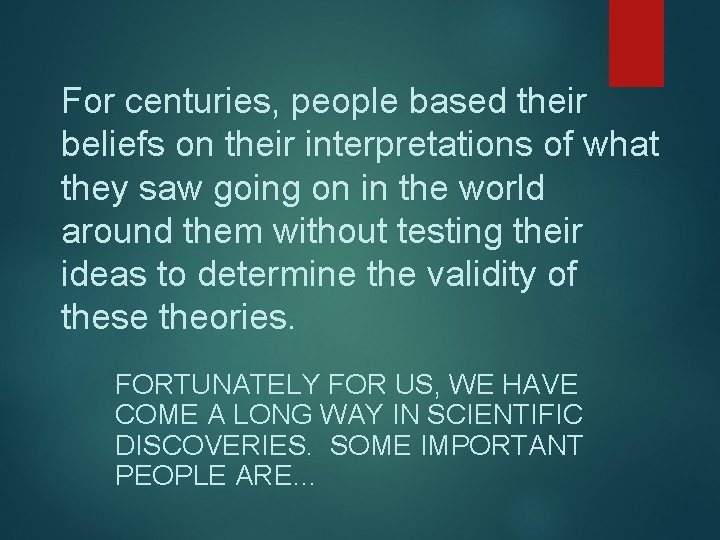 For centuries, people based their beliefs on their interpretations of what they saw going on in the world around them without testing their ideas to determine the validity of these theories.

FORTUNATELY FOR US, WE HAVE COME A LONG WAY IN SCIENTIFIC DISCOVERIES. SOME IMPORTANT PEOPLE ARE…